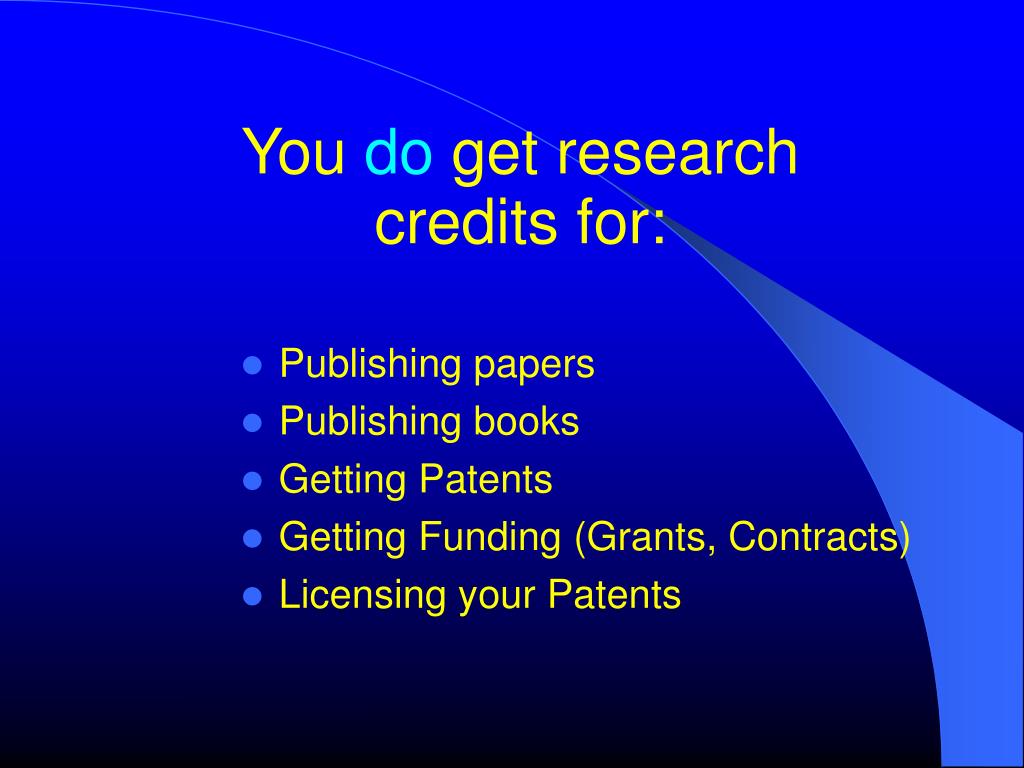 You do get research credits for:

- Publishing papers
- Publishing books
- Getting Patents
- Getting Funding (Grants, Contracts)
- Licensing your Patents